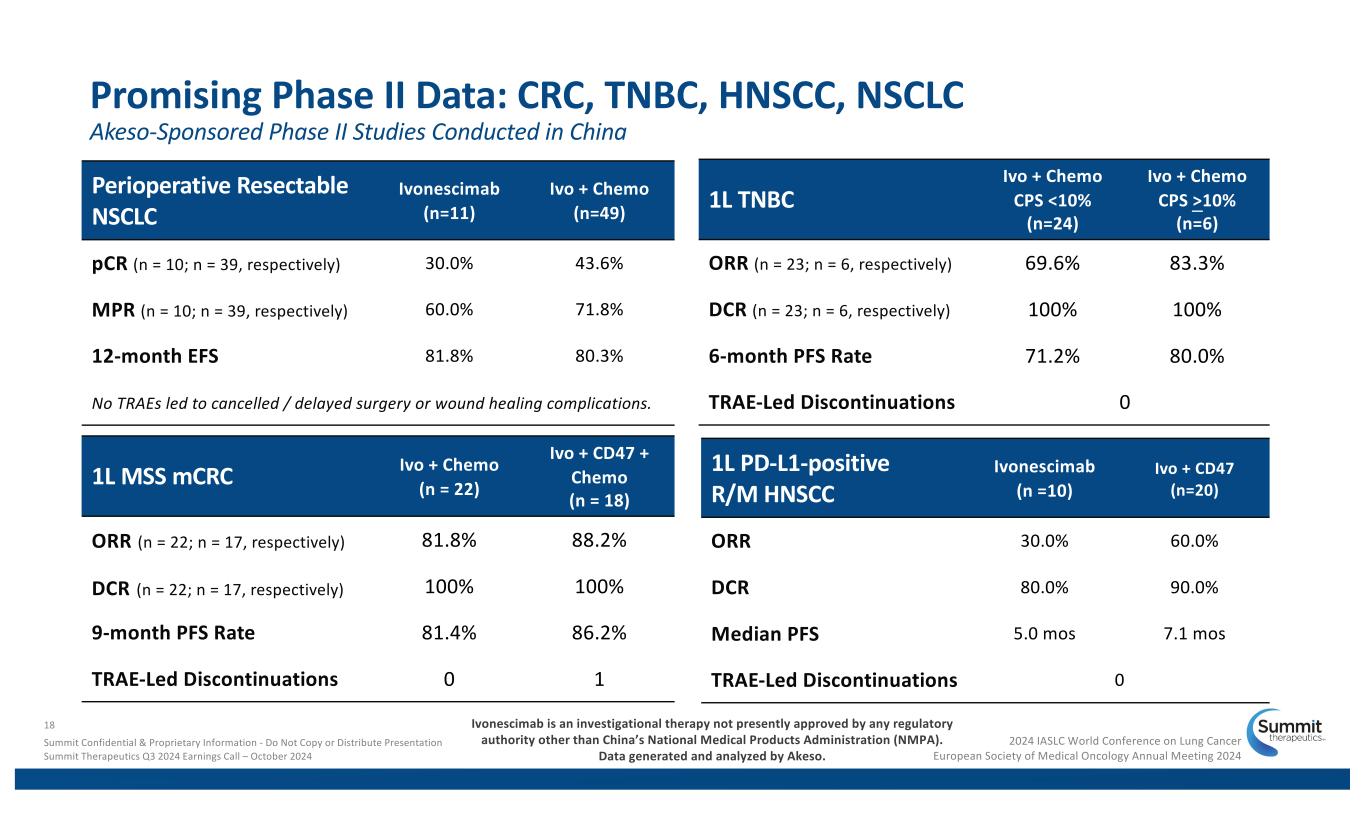 Promising Phase II Data: CRC, TNBC, HNSCC, NSCLC
Akeso-Sponsored Phase II Studies Conducted in China

| Perioperative Resectable NSCLC | Ivonescimab (n=11) | Ivo + Chemo (n=49) |
|---|---|---|
| pCR (n = 10; n = 39, respectively) | 30.0% | 43.6% |
| MPR (n = 10; n = 39, respectively) | 60.0% | 71.8% |
| 12-month EFS | 81.8% | 80.3% |

No TRAEs led to cancelled / delayed surgery or wound healing complications.

| 1L MSS mCRC | Ivo + Chemo (n = 22) | Ivo + CD47 + Chemo (n = 18) |
|---|---|---|
| ORR (n = 22; n = 17, respectively) | 81.8% | 88.2% |
| DCR (n = 22; n = 17, respectively) | 100% | 100% |
| 9-month PFS Rate | 81.4% | 86.2% |
| TRAE-Led Discontinuations | 0 | 1 |

| 1L TNBC | Ivo + Chemo CPS <10% (n=24) | Ivo + Chemo CPS $\geq$10% (n=6) |
|---|---|---|
| ORR (n = 23; n = 6, respectively) | 69.6% | 83.3% |
| DCR (n = 23; n = 6, respectively) | 100% | 100% |
| 6-month PFS Rate | 71.2% | 80.0% |
| TRAE-Led Discontinuations | 0 | |

| 1L PD-L1-positive R/M HNSCC | Ivonescimab (n =10) | Ivo + CD47 (n=20) |
|---|---|---|
| ORR | 30.0% | 60.0% |
| DCR | 80.0% | 90.0% |
| Median PFS | 5.0 mos | 7.1 mos |
| TRAE-Led Discontinuations | 0 | |

18
Summit Confidential & Proprietary Information - Do Not Copy or Distribute Presentation
Summit Therapeutics Q3 2024 Earnings Call – October 2024

Ivonescimab is an investigational therapy not presently approved by any regulatory authority other than China's National Medical Products Administration (NMPA). Data generated and analyzed by Akeso.

2024 IASLC World Conference on Lung Cancer
European Society of Medical Oncology Annual Meeting 2024

Summit therapeutics